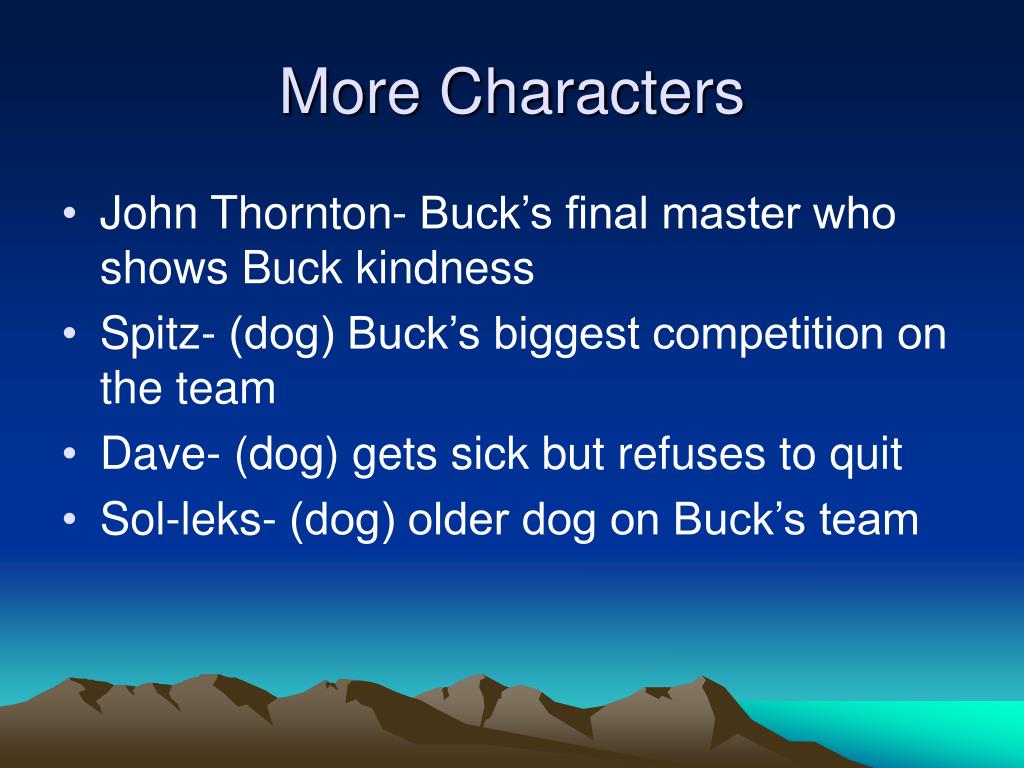 More Characters

• John Thornton- Buck’s final master who shows Buck kindness
• Spitz- (dog) Buck’s biggest competition on the team
• Dave- (dog) gets sick but refuses to quit
• Sol-leks- (dog) older dog on Buck’s team